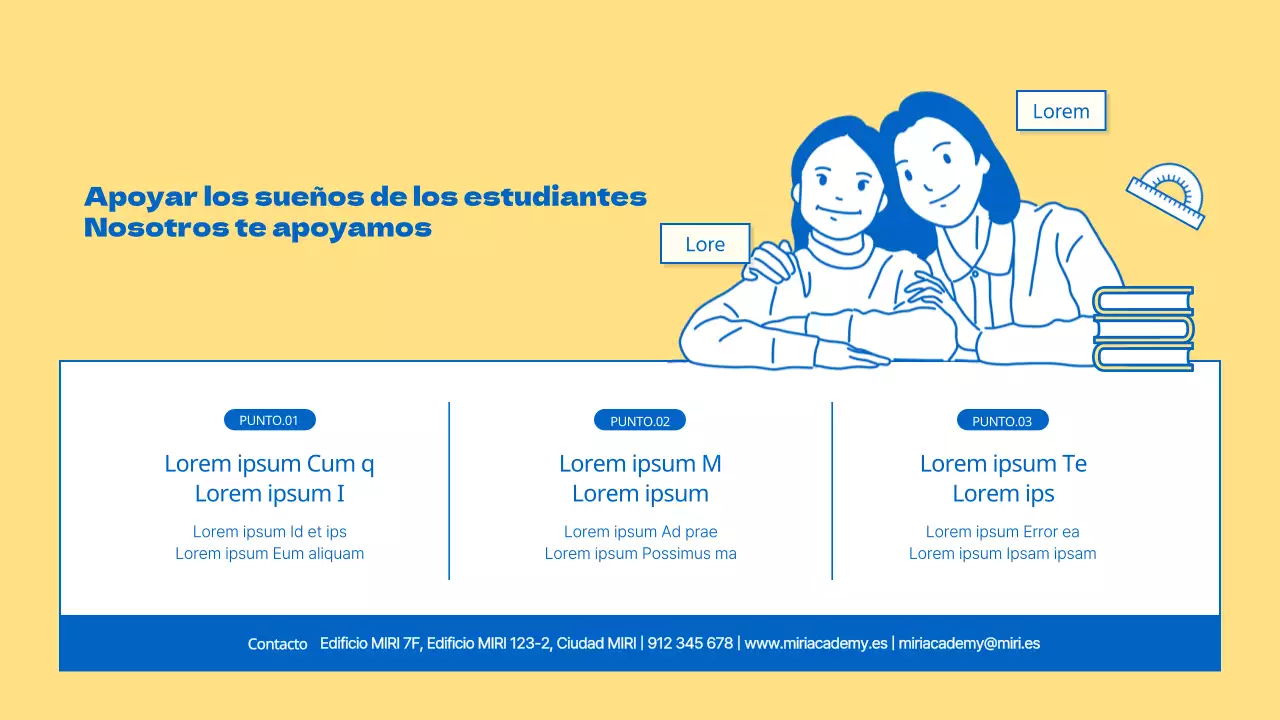 Apoyar los sueños de los estudiantes
Nosotros te apoyamos

Lore

Lorem

PUNTO.01
Lorem ipsum Cum q
Lorem ipsum I
Lorem ipsum Id et ips
Lorem ipsum Eum aliquam

PUNTO.02
Lorem ipsum M
Lorem ipsum
Lorem ipsum Ad prae
Lorem ipsum Possimus ma

PUNTO.03
Lorem ipsum Te
Lorem ips
Lorem ipsum Error ea
Lorem ipsum Ipsam ipsam

Contacto Edificio MIRI 7F, Edificio MIRI 123-2, Ciudad MIRI | 912 345 678 | www.miriacademy.es | miriacademy@miri.es